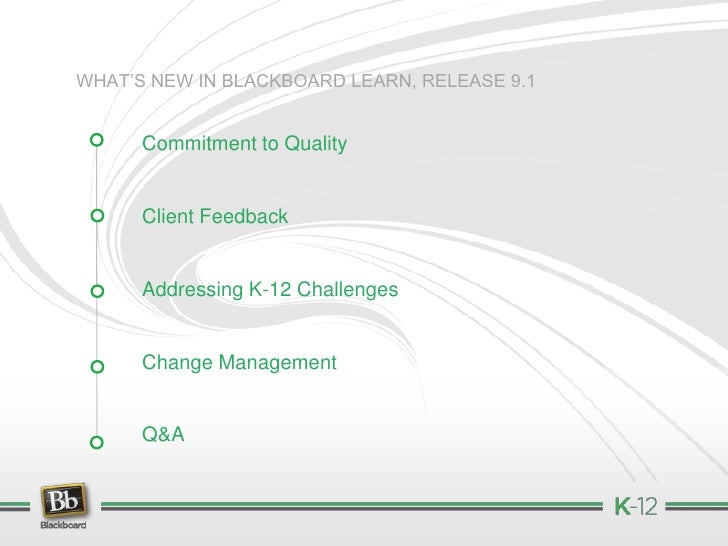 WHAT'S NEW IN BLACKBOARD LEARN, RELEASE 9.1

Commitment to Quality

Client Feedback

Addressing K-12 Challenges

Change Management

Q&A

Bb
Blackboard

K-12